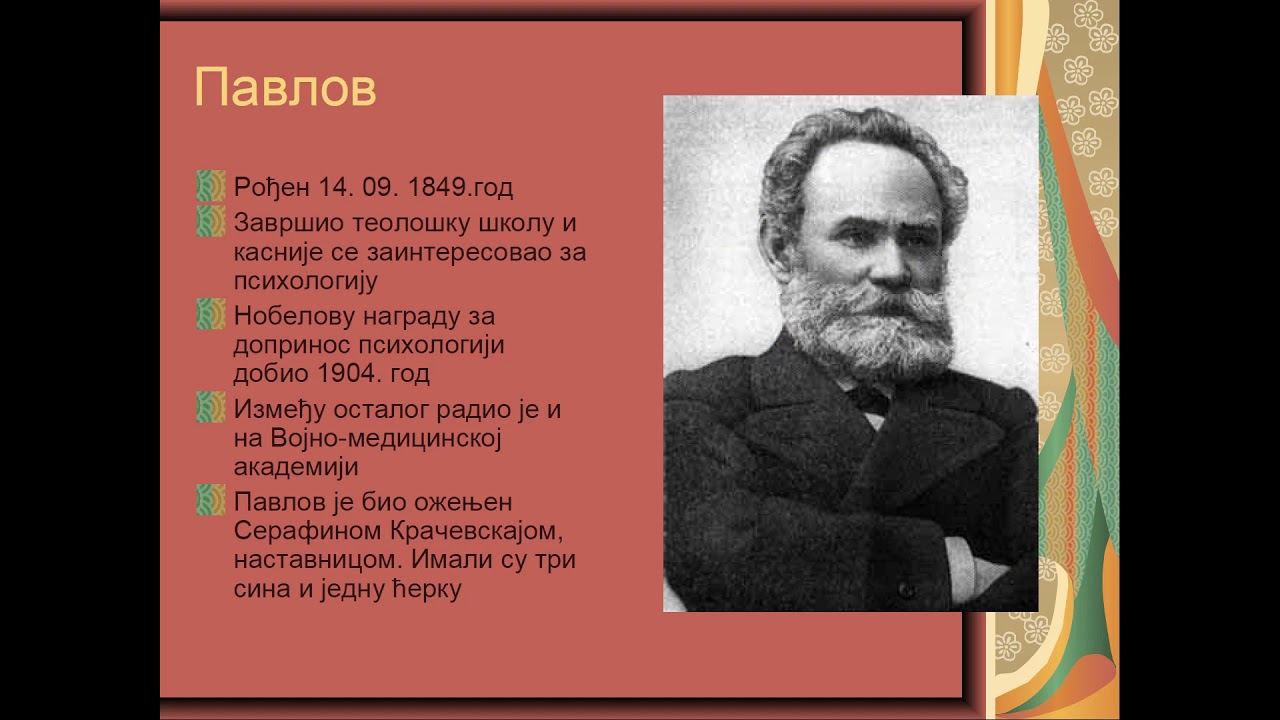 Павлов

Рођен 14. 09. 1849.год

Завршио теолошку школу и касније се заинтересовао за психологију

Нобелову награду за допринос психологији добио 1904. год

Између осталог радио је и на Војно-медицинској академији

Павлов је био ожењен Серафином Крачевскајом, наставницом. Имали су три сина и једну ћерку